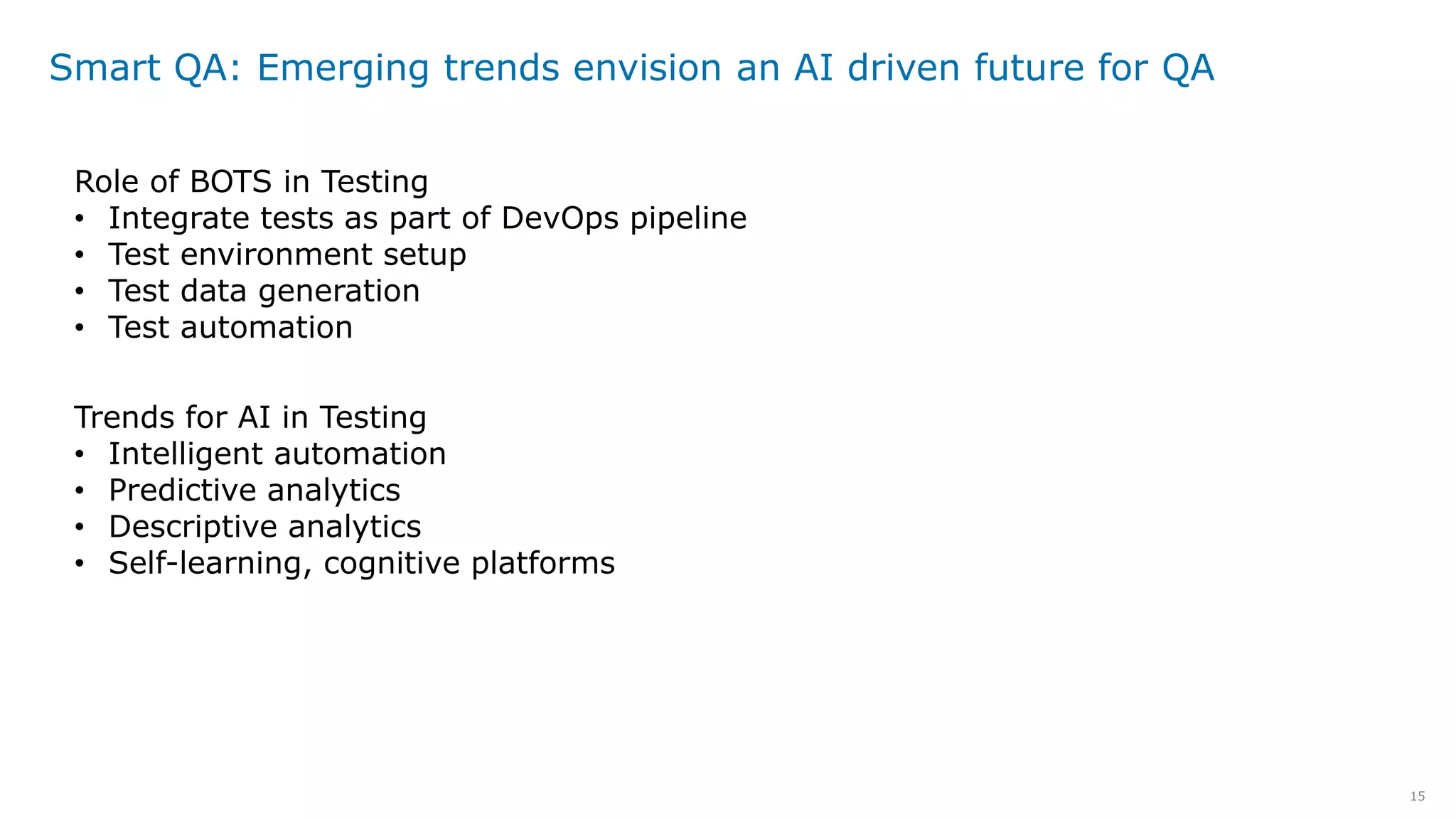 Smart QA: Emerging trends envision an AI driven future for QA

Role of BOTS in Testing
• Integrate tests as part of DevOps pipeline
• Test environment setup
• Test data generation
• Test automation

Trends for AI in Testing
• Intelligent automation
• Predictive analytics
• Descriptive analytics
• Self-learning, cognitive platforms

15